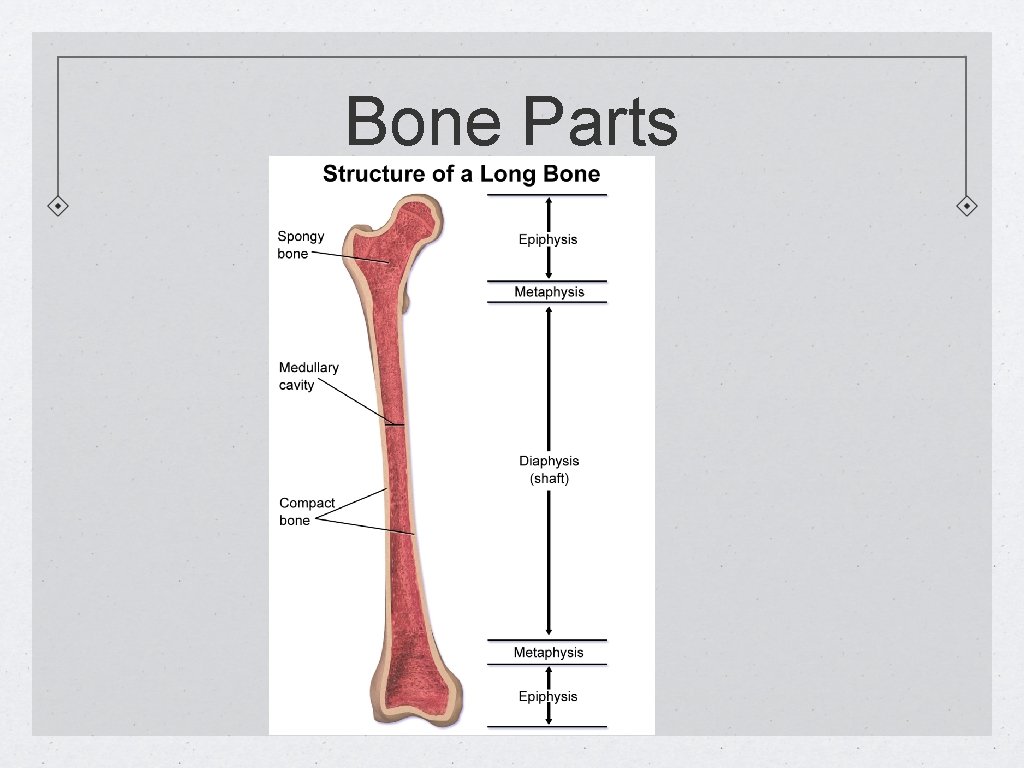 Bone Parts

Structure of a Long Bone

Spongy bone

Medullary cavity

Compact bone

Epiphysis

Metaphysis

Diaphysis (shaft)

Metaphysis

Epiphysis